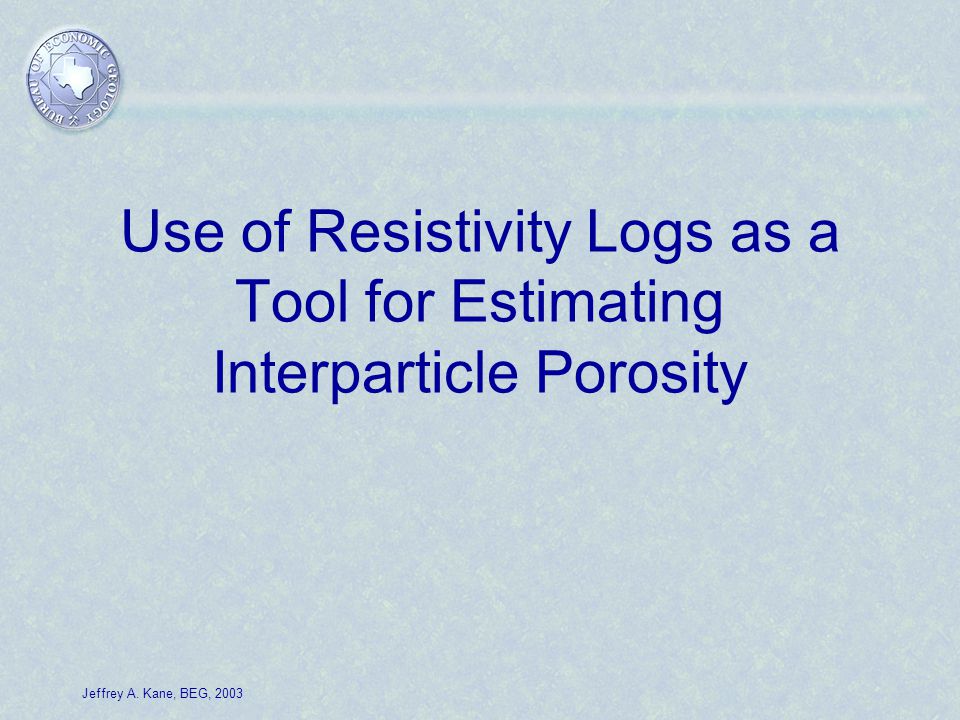 BUREAU OF ECONOMIC GEOLOGY

Use of Resistivity Logs as a Tool for Estimating Interparticle Porosity

Jeffrey A. Kane, BEG, 2003